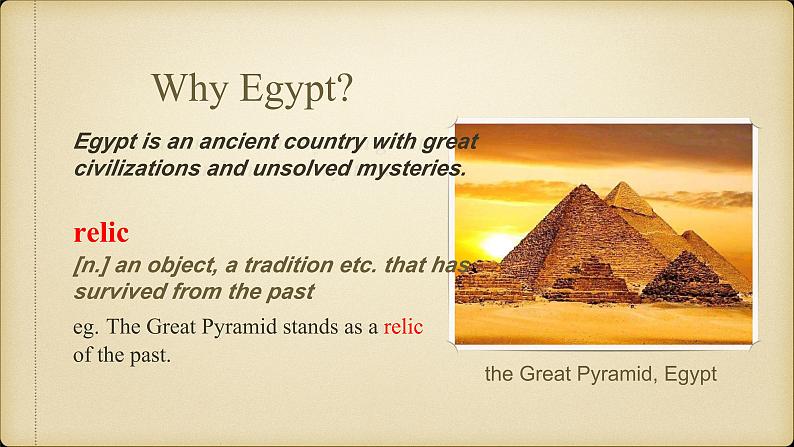 Why Egypt?

Egypt is an ancient country with great civilizations and unsolved mysteries.

relic

[n.] an object, a tradition etc. that has survived from the past

eg. The Great Pyramid stands as a relic of the past.

the Great Pyramid, Egypt